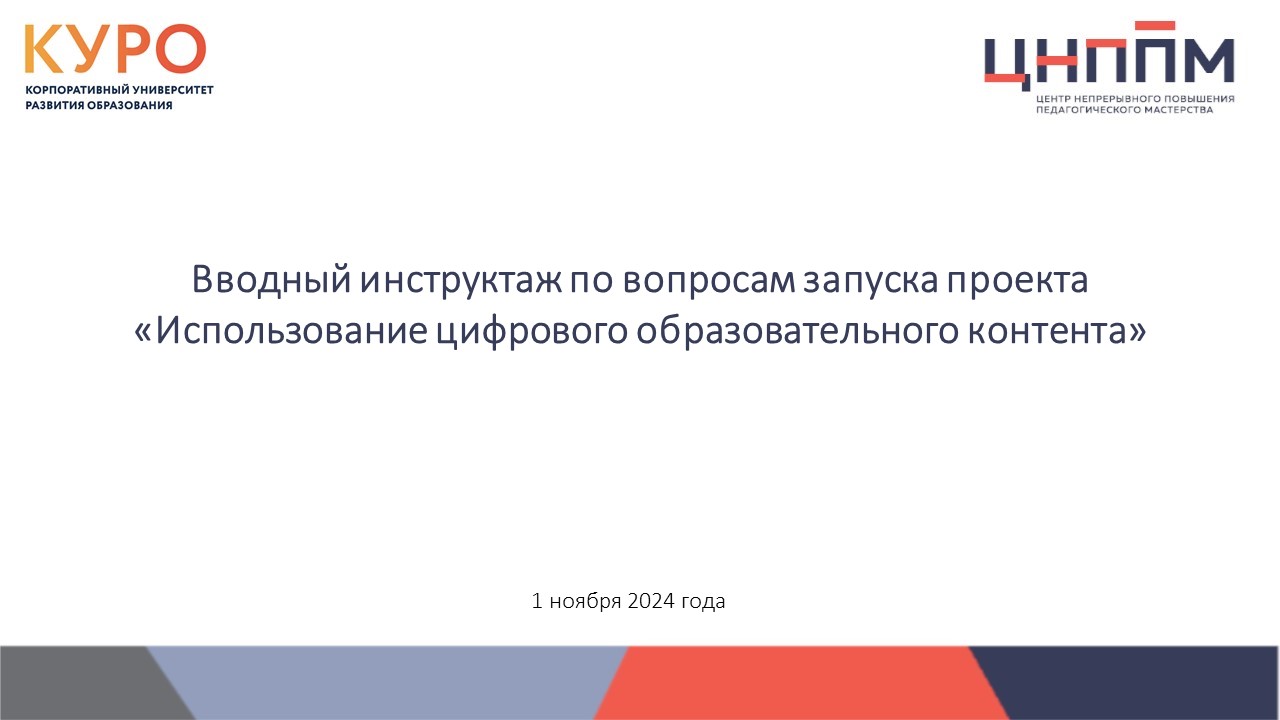 КУРО
КОРПОРАТИВНЫЙ УНИВЕРСИТЕТ
РАЗВИТИЯ ОБРАЗОВАНИЯ

ЦНППМ
ЦЕНТР НЕПРЕРЫВНОГО ПОВЫШЕНИЯ
ПЕДАГОГИЧЕСКОГО МАСТЕРСТВА

Вводный инструктаж по вопросам запуска проекта
«Использование цифрового образовательного контента»

1 ноября 2024 года